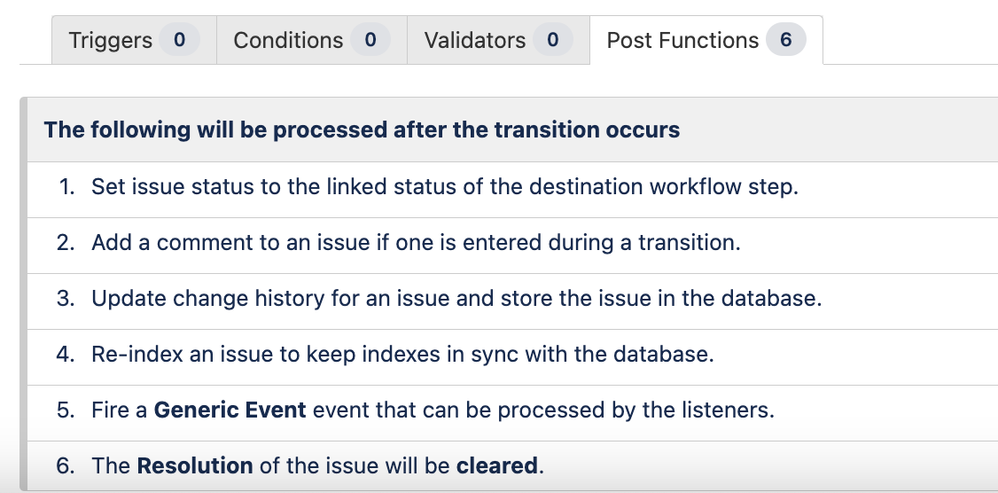 Triggers 0 Conditions 0 Validators 0 Post Functions 6

The following will be processed after the transition occurs

1. Set issue status to the linked status of the destination workflow step.

2. Add a comment to an issue if one is entered during a transition.

3. Update change history for an issue and store the issue in the database.

4. Re-index an issue to keep indexes in sync with the database.

5. Fire a Generic Event event that can be processed by the listeners.

6. The Resolution of the issue will be cleared.